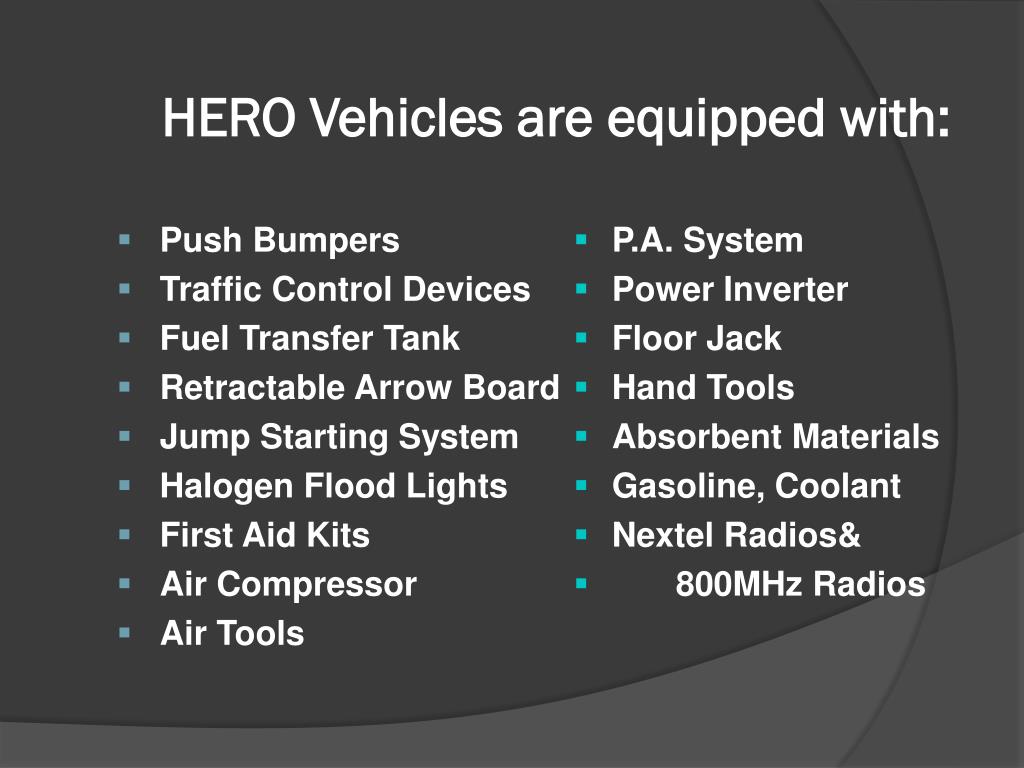 HERO Vehicles are equipped with:

- Push Bumpers
- Traffic Control Devices
- Fuel Transfer Tank
- Retractable Arrow Board
- Jump Starting System
- Halogen Flood Lights
- First Aid Kits
- Air Compressor
- Air Tools

- P.A. System
- Power Inverter
- Floor Jack
- Hand Tools
- Absorbent Materials
- Gasoline, Coolant
- Nextel Radios&
- 800MHz Radios